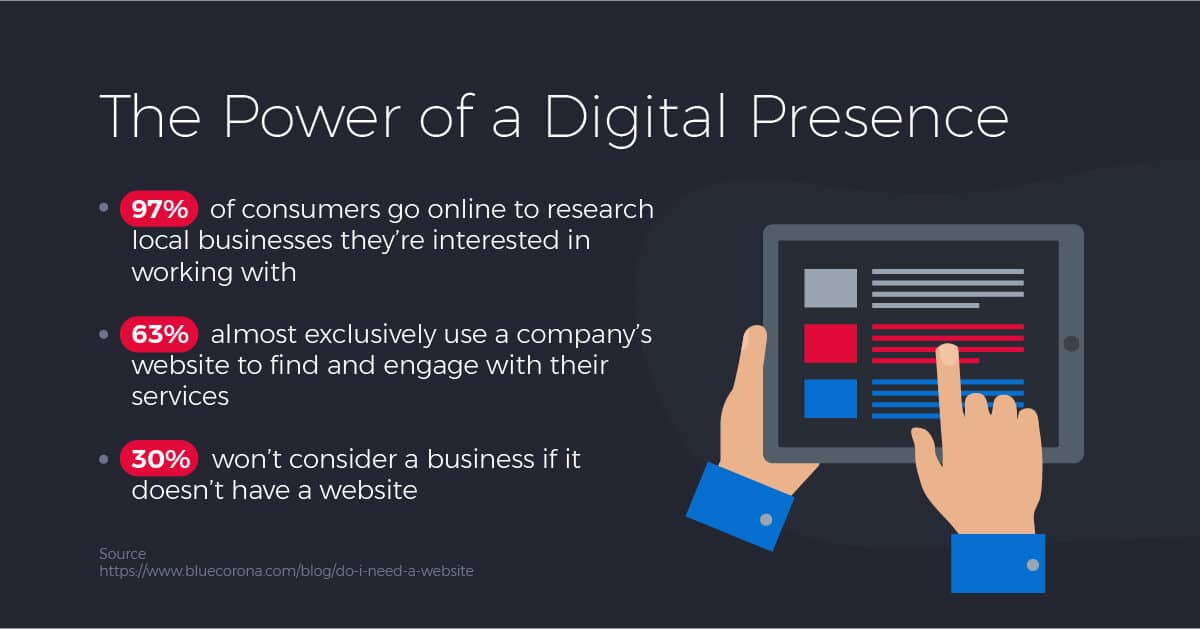 The Power of a Digital Presence

• 97% of consumers go online to research local businesses they're interested in working with

• 63% almost exclusively use a company's website to find and engage with their services

• 30% won't consider a business if it doesn't have a website

Source
https://www.bluecorona.com/blog/do-i-need-a-website